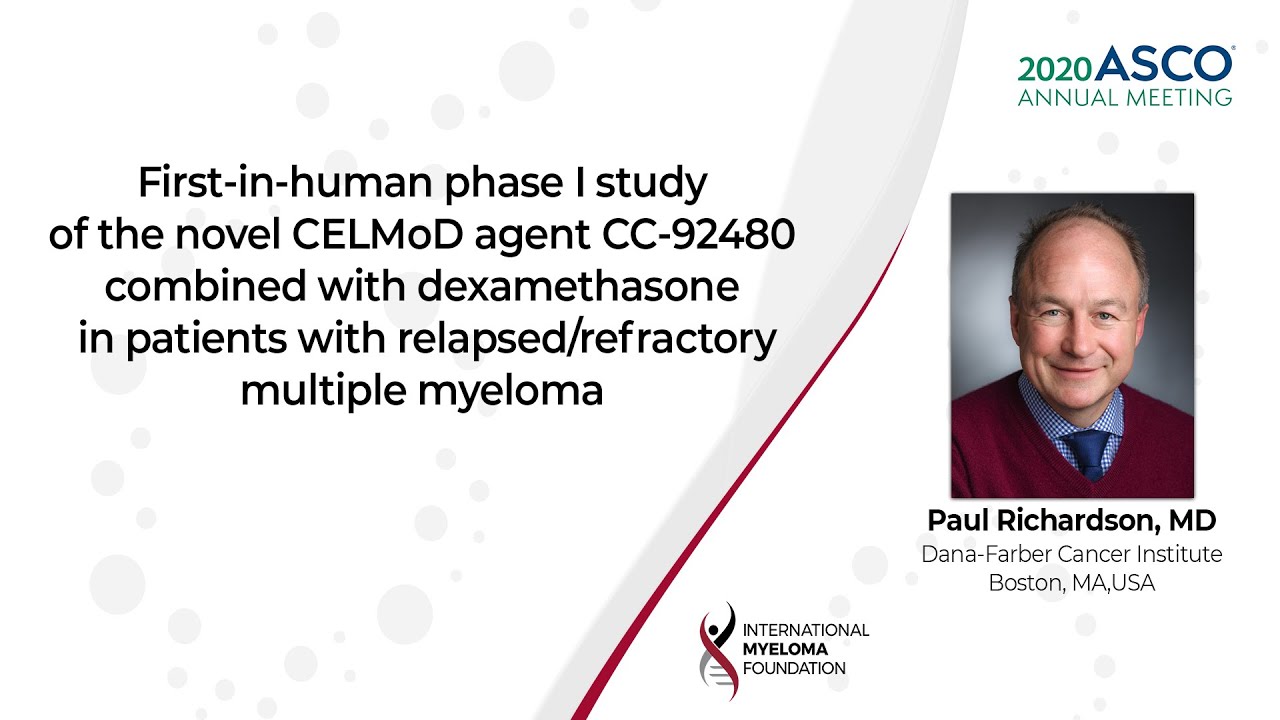 2020 ASCO®
ANNUAL MEETING

First-in-human phase I study of the novel CELMoD agent CC-92480 combined with dexamethasone in patients with relapsed/refractory multiple myeloma

Paul Richardson, MD
Dana-Farber Cancer Institute
Boston, MA,USA

INTERNATIONAL
MYELOMA
FOUNDATION